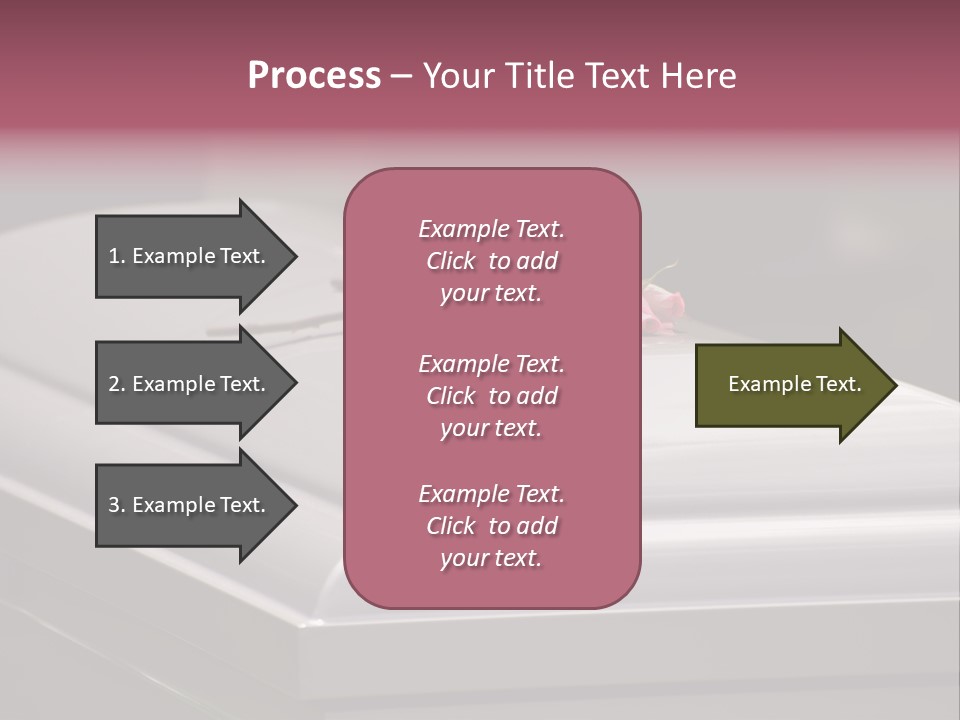 Process – Your Title Text Here

1. Example Text.

2. Example Text.

3. Example Text.

Example Text. Click to add your text.

Example Text. Click to add your text.

Example Text. Click to add your text.

Example Text.